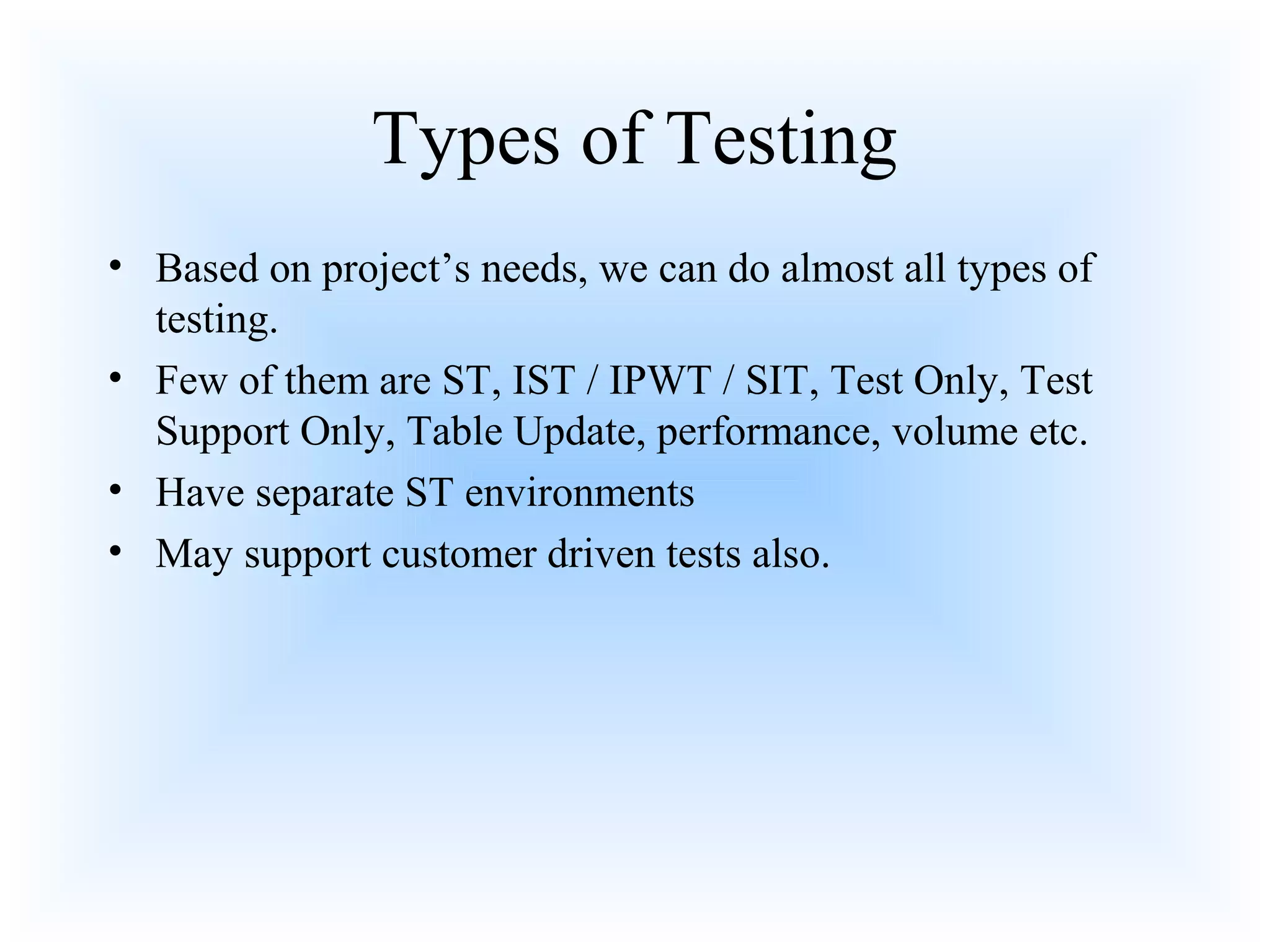 Types of Testing

• Based on project’s needs, we can do almost all types of testing.
• Few of them are ST, IST / IPWT / SIT, Test Only, Test Support Only, Table Update, performance, volume etc.
• Have separate ST environments
• May support customer driven tests also.